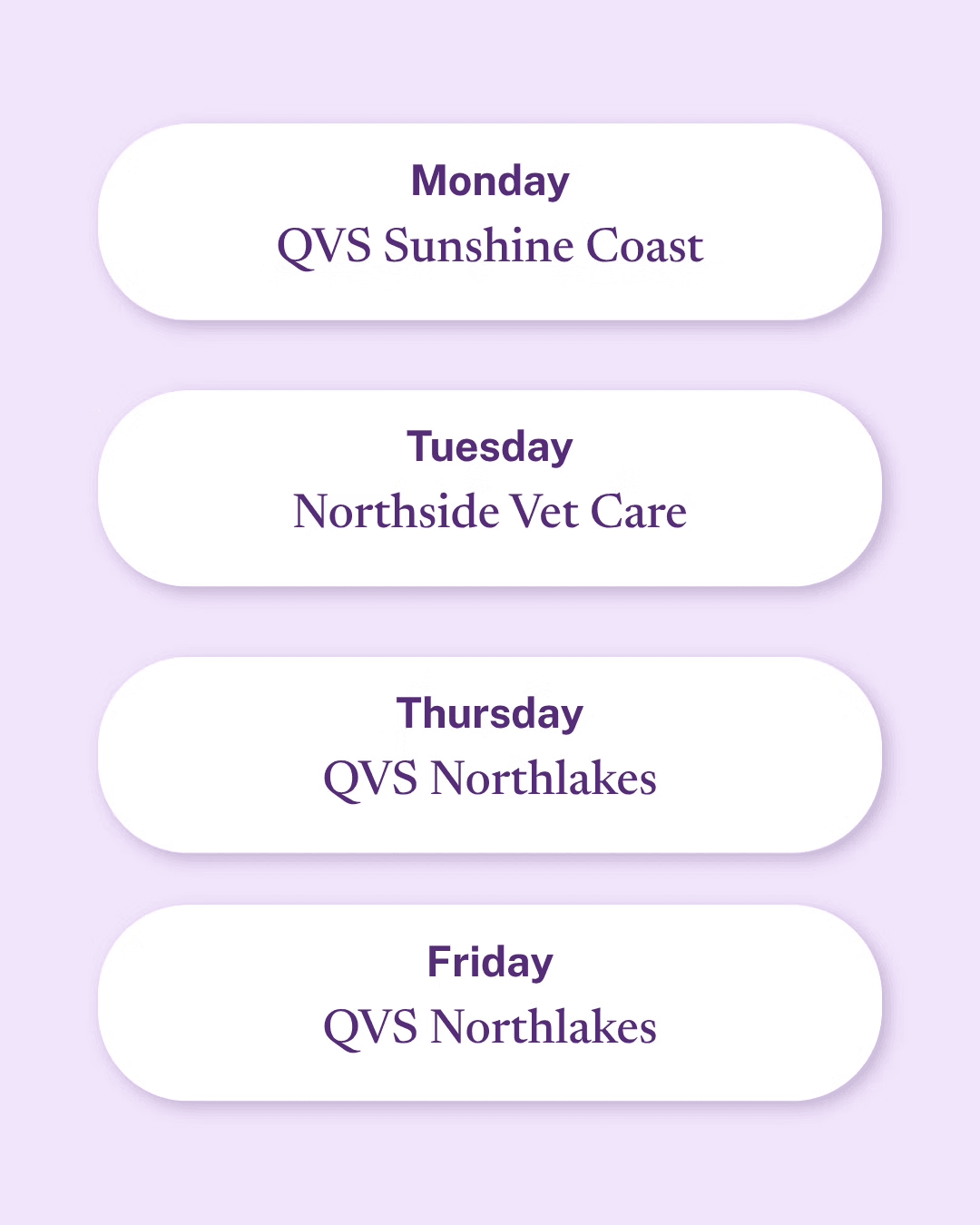 Monday
QVS Sunshine Coast

Tuesday
Northside Vet Care

Thursday
QVS Northlakes

Friday
QVS Northlakes